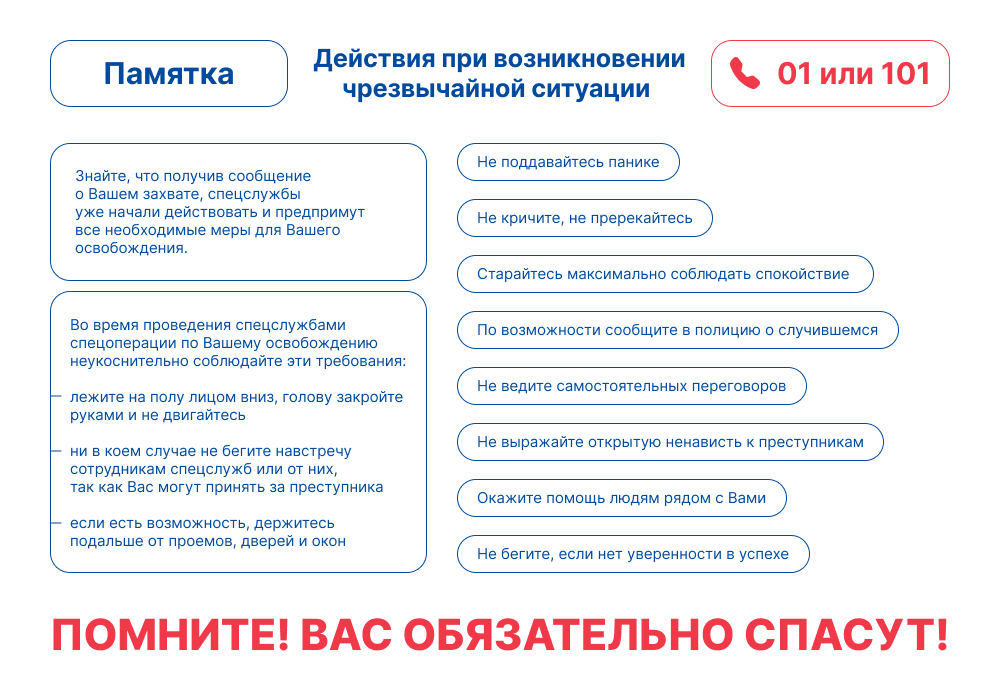 Памятка

Действия при возникновении чрезвычайной ситуации

01 или 101

Знайте, что получив сообщение о Вашем захвате, спецслужбы уже начали действовать и предпримут все необходимые меры для Вашего освобождения.

Во время проведения спецслужбами спецоперации по Вашему освобождению неукоснительно соблюдайте эти требования:

– лежите на полу лицом вниз, голову закройте руками и не двигайтесь

– ни в коем случае не бегите навстречу сотрудникам спецслужб или от них, так как Вас могут принять за преступника

– если есть возможность, держитесь подальше от проемов, дверей и окон

Не поддавайтесь панике

Не кричите, не пререкайтесь

Старайтесь максимально соблюдать спокойствие

По возможности сообщите в полицию о случившемся

Не ведите самостоятельных переговоров

Не выражайте открытую ненависть к преступникам

Окажите помощь людям рядом с Вами

Не бегите, если нет уверенности в успехе

ПОМНИТЕ! ВАС ОБЯЗАТЕЛЬНО СПАСУТ!